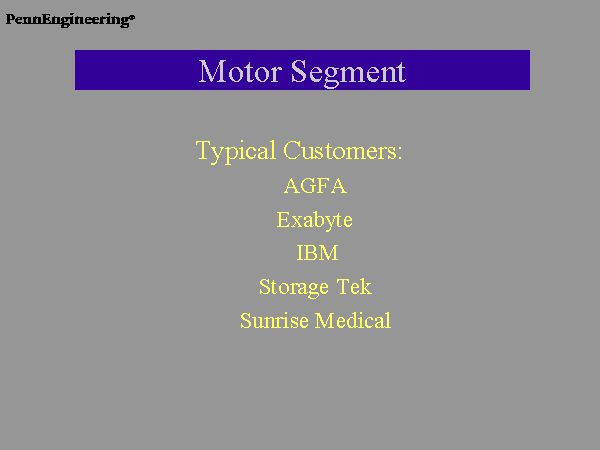 PennEngineering®

Motor Segment

Typical Customers:

AGFA

Exabyte

IBM

Storage Tek

Sunrise Medical